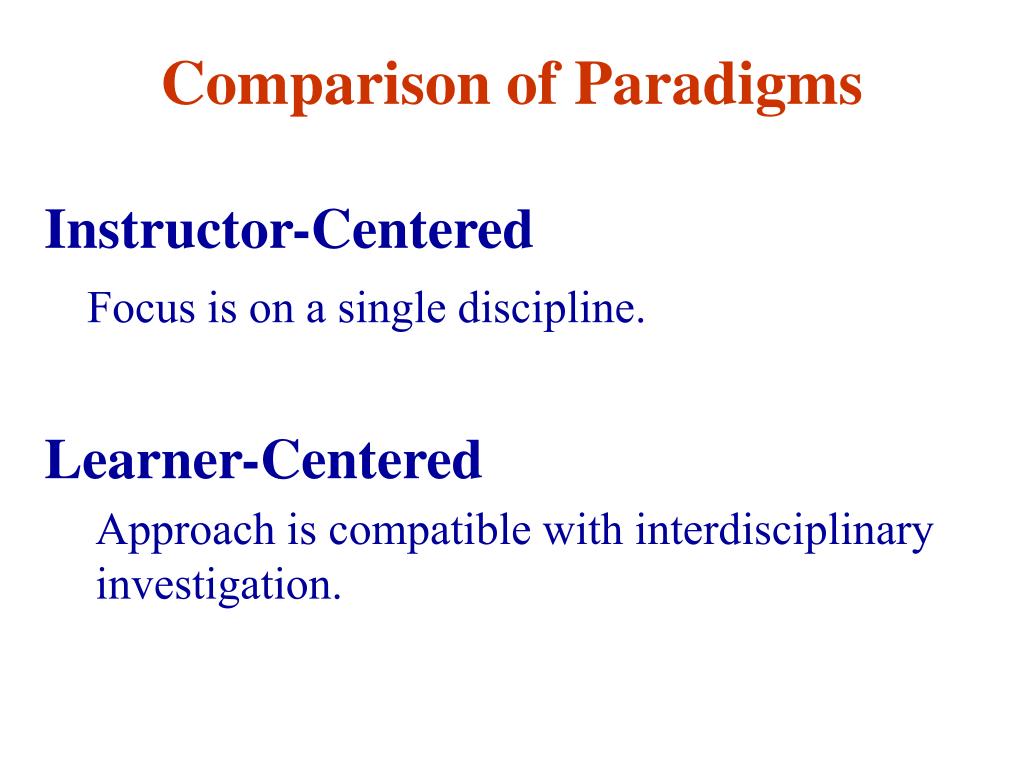 Comparison of Paradigms

Instructor-Centered

Focus is on a single discipline.

Learner-Centered

Approach is compatible with interdisciplinary investigation.